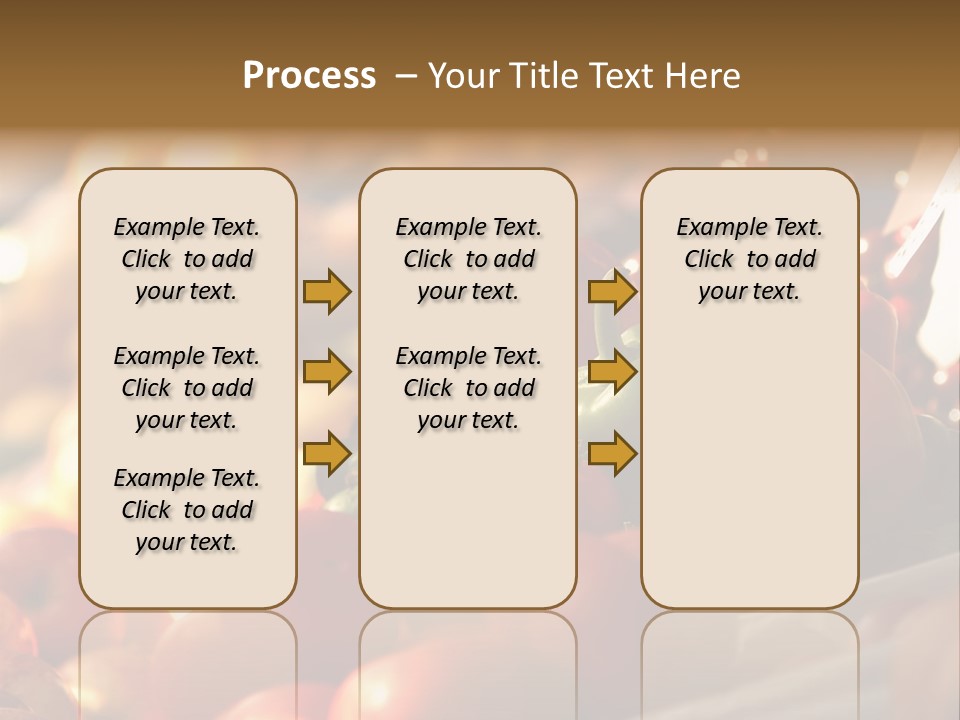 Process – Your Title Text Here

Example Text. Click to add your text.

Example Text. Click to add your text.

Example Text. Click to add your text.

Example Text. Click to add your text.

Example Text. Click to add your text.

Example Text. Click to add your text.